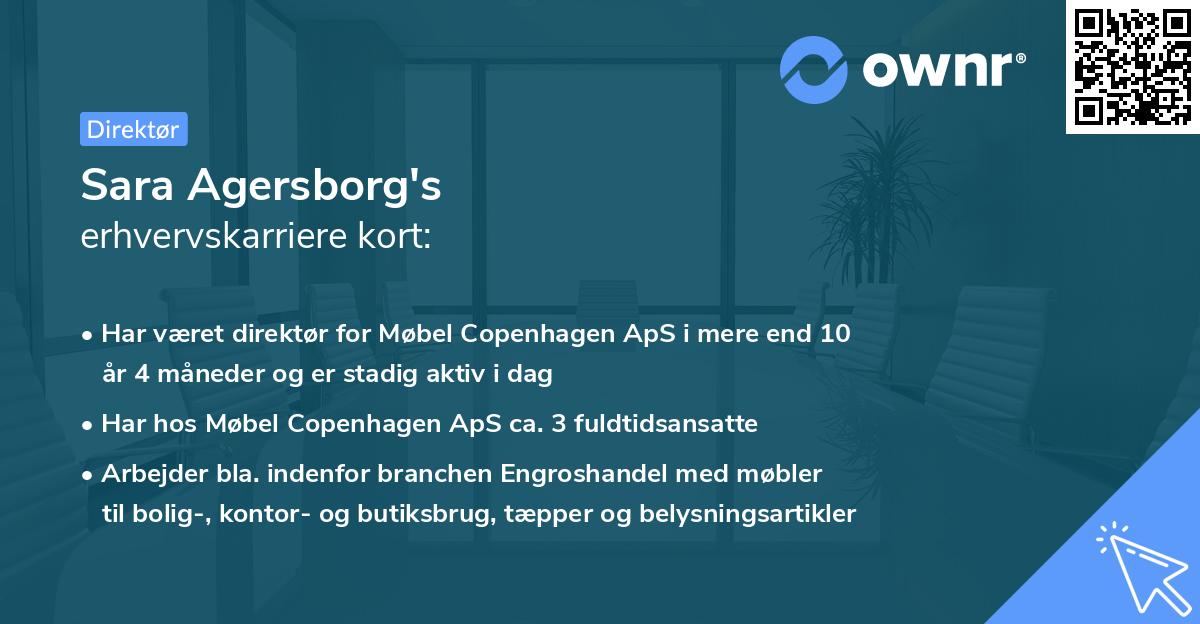 ownr®

Direktør

Sara Agersborg's
erhvervskarriere kort:

• Har været direktør for Møbel Copenhagen ApS i mere end 10 år 4 måneder og er stadig aktiv i dag

• Har hos Møbel Copenhagen ApS ca. 3 fuldtidsansatte

• Arbejder bla. indenfor branchen Engroshandel med møbler til bolig-, kontor- og butiksbrug, tæpper og belysningsartikler